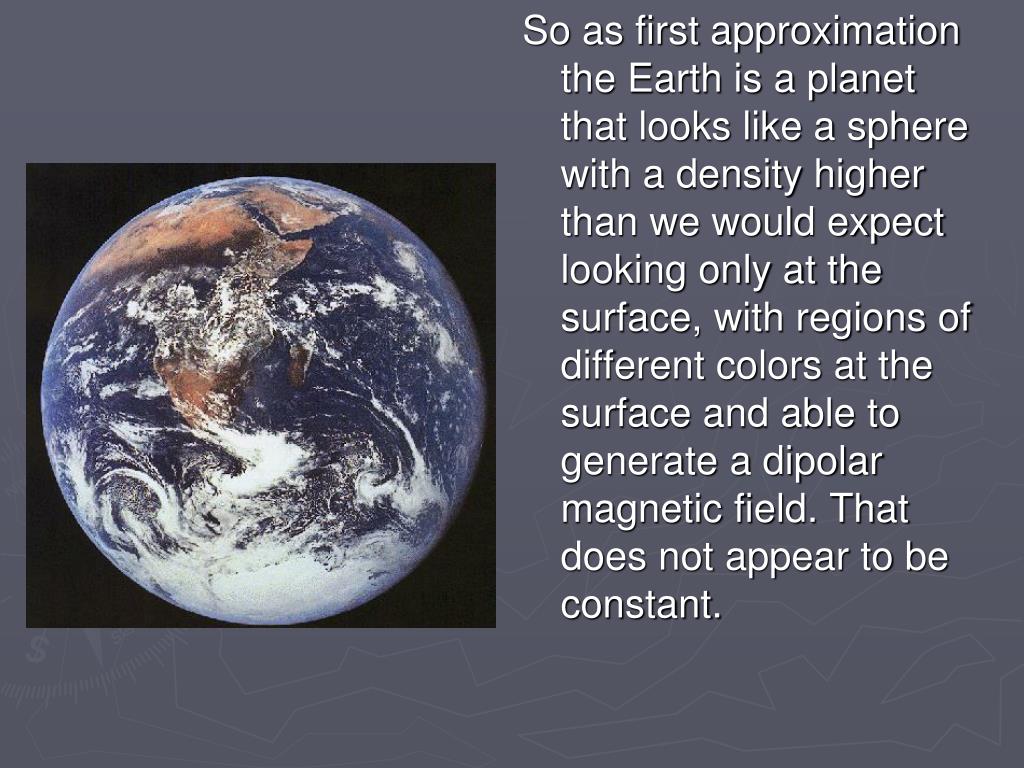 So as first approximation the Earth is a planet that looks like a sphere with a density higher than we would expect looking only at the surface, with regions of different colors at the surface and able to generate a dipolar magnetic field. That does not appear to be constant.